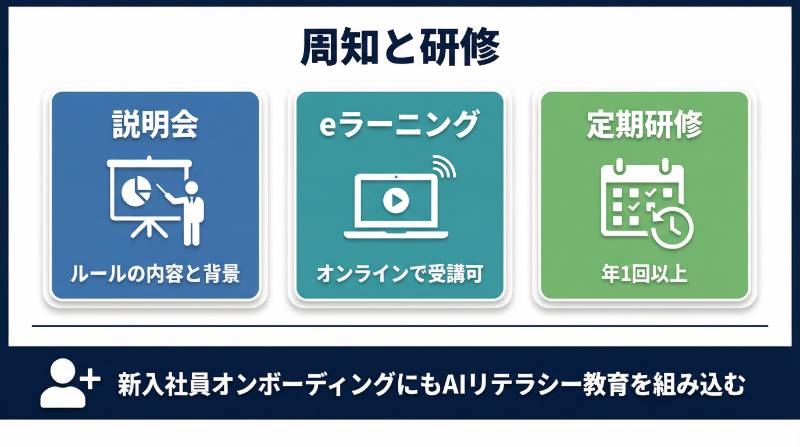 周知と研修

説明会

ルールの内容と背景

eラーニング

オンラインで受講可

定期研修

年1回以上

新入社員オンボーディングにもAIリテラシー教育を組み込む